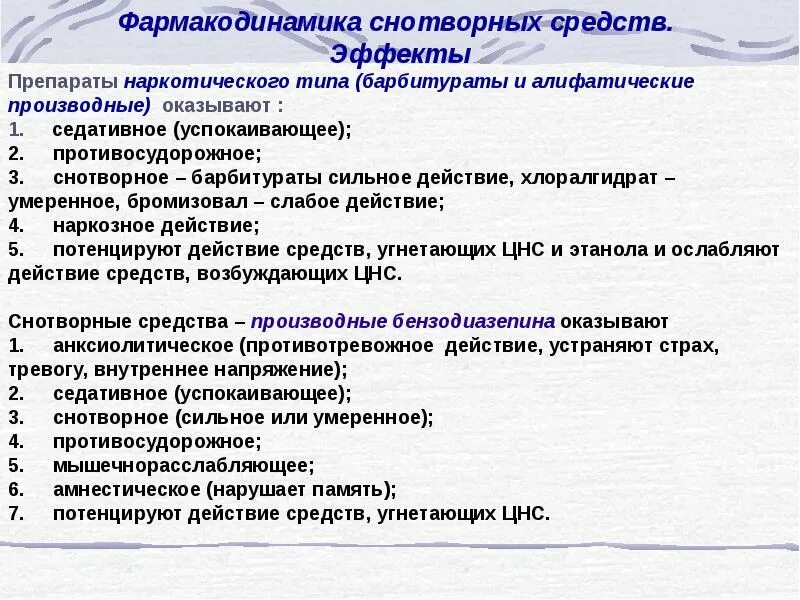 Фармакодинамика снотворных средств. Эффекты

Препараты наркотического типа (барбитураты и алифатические производные) оказывают :
1. седативное (успокаивающее);
2. противосудорожное;
3. снотворное – барбитураты сильное действие, хлоралгидрат – умеренное, бромизовал – слабое действие;
4. наркозное действие;
5. потенцируют действие средств, угнетающих ЦНС и этанола и ослабляют действие средств, возбуждающих ЦНС.

Снотворные средства – производные бензодиазепина оказывают
1. анксиолитическое (противотревожное действие, устраняют страх, тревогу, внутреннее напряжение);
2. седативное (успокаивающее);
3. снотворное (сильное или умеренное);
4. противосудорожное;
5. мышечнорасслабляющее;
6. амнестическое (нарушает память);
7. потенцируют действие средств, угнетающих ЦНС.